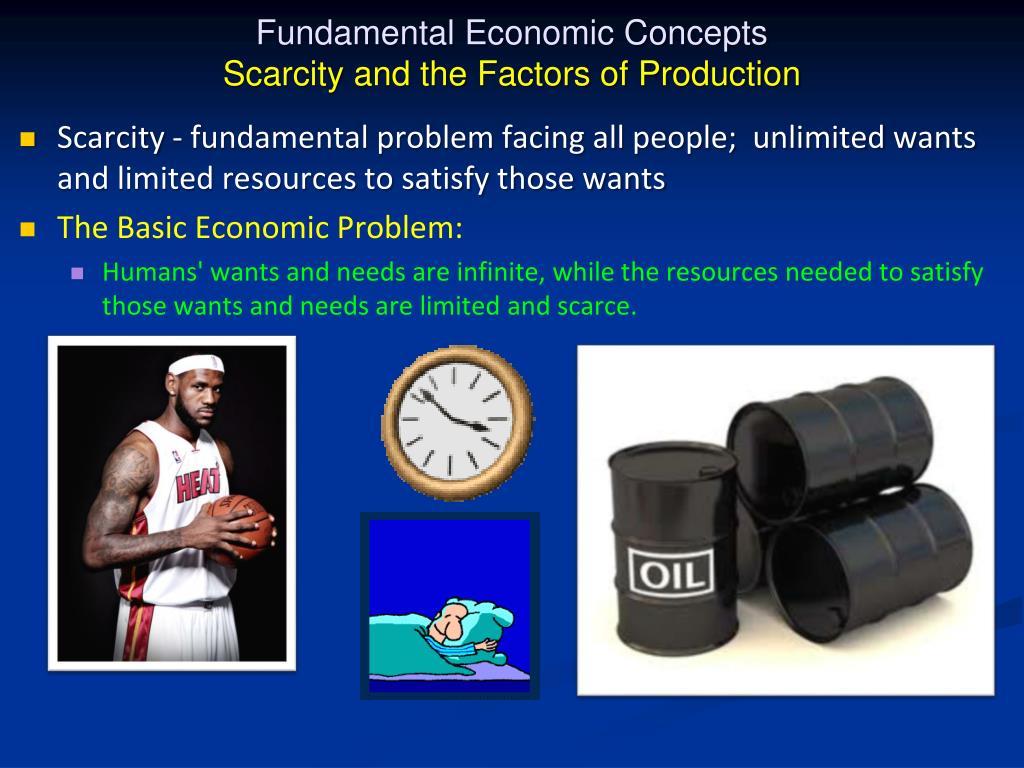 Fundamental Economic Concepts
Scarcity and the Factors of Production

Scarcity - fundamental problem facing all people; unlimited wants and limited resources to satisfy those wants

The Basic Economic Problem:

Humans' wants and needs are infinite, while the resources needed to satisfy those wants and needs are limited and scarce.

HEAT

OIL